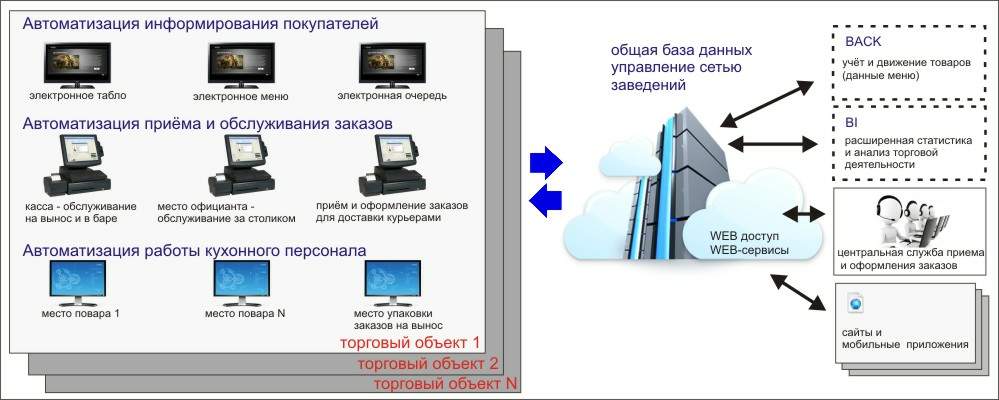 Автоматизация информирования покупателей

электронное табло

электронное меню

электронная очередь

Автоматизация приёма и обслуживания заказов

касса - обслуживание на вынос и в баре

место официанта - обслуживание за столиком

приём и оформление заказов для доставки курьерами

Автоматизация работы кухонного персонала

место повара 1

место повара N

место упаковки заказов на вынос

торговый объект 1

торговый объект 2

торговый объект N

общая база данных управление сетью заведений

WEB доступ WEB-сервисы

BACK

учёт и движение товаров (данные меню)

BI

расширенная статистика и анализ торговой деятельности

центральная служба приема и оформления заказов

сайты и мобильные приложения